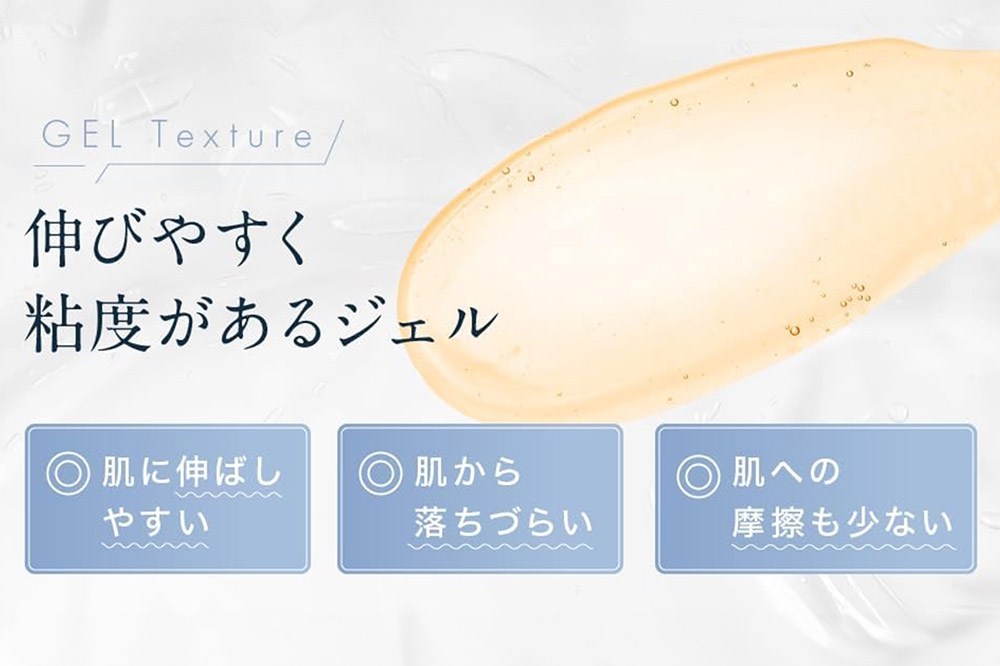 GEL Texture

伸びやすく
粘度があるジェル

◎ 肌に伸ばしやすい

◎ 肌から落ちづらい

◎ 肌への摩擦も少ない